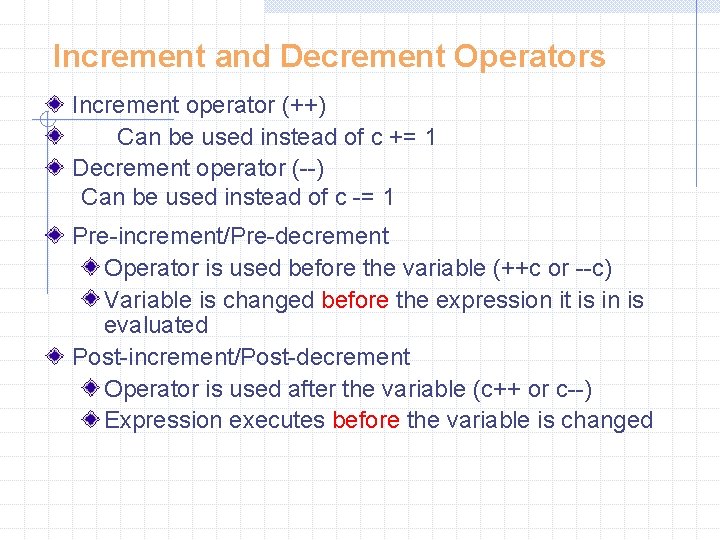 Increment and Decrement Operators

Increment operator (++)

Can be used instead of c += 1

Decrement operator (--)
Can be used instead of c -= 1

Pre-increment/Pre-decrement

Operator is used before the variable (++c or --c)

Variable is changed before the expression it is in is evaluated

Post-increment/Post-decrement

Operator is used after the variable (c++ or c--)

Expression executes before the variable is changed